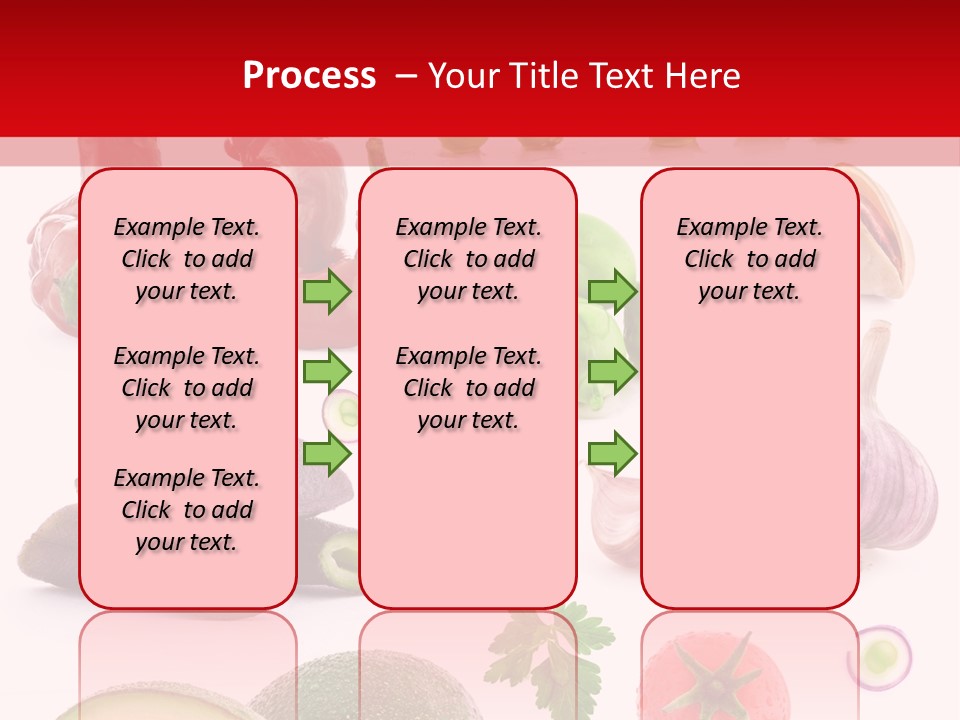 Process – Your Title Text Here

Example Text. Click to add your text.

Example Text. Click to add your text.

Example Text. Click to add your text.

Example Text. Click to add your text.

Example Text. Click to add your text.

Example Text. Click to add your text.